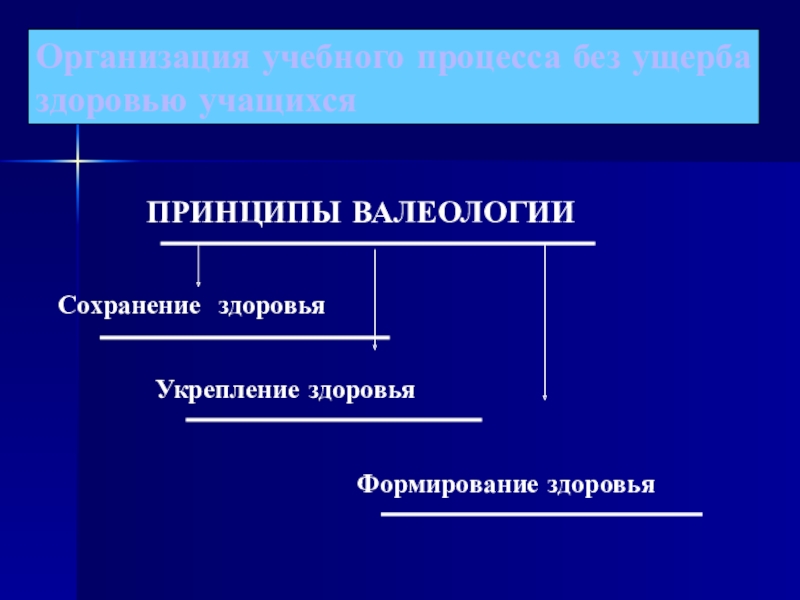 Организация учебного процесса без ущерба здоровью учащихся

ПРИНЦИПЫ ВАЛЕОЛОГИИ

Сохранение здоровья

Укрепление здоровья

Формирование здоровья